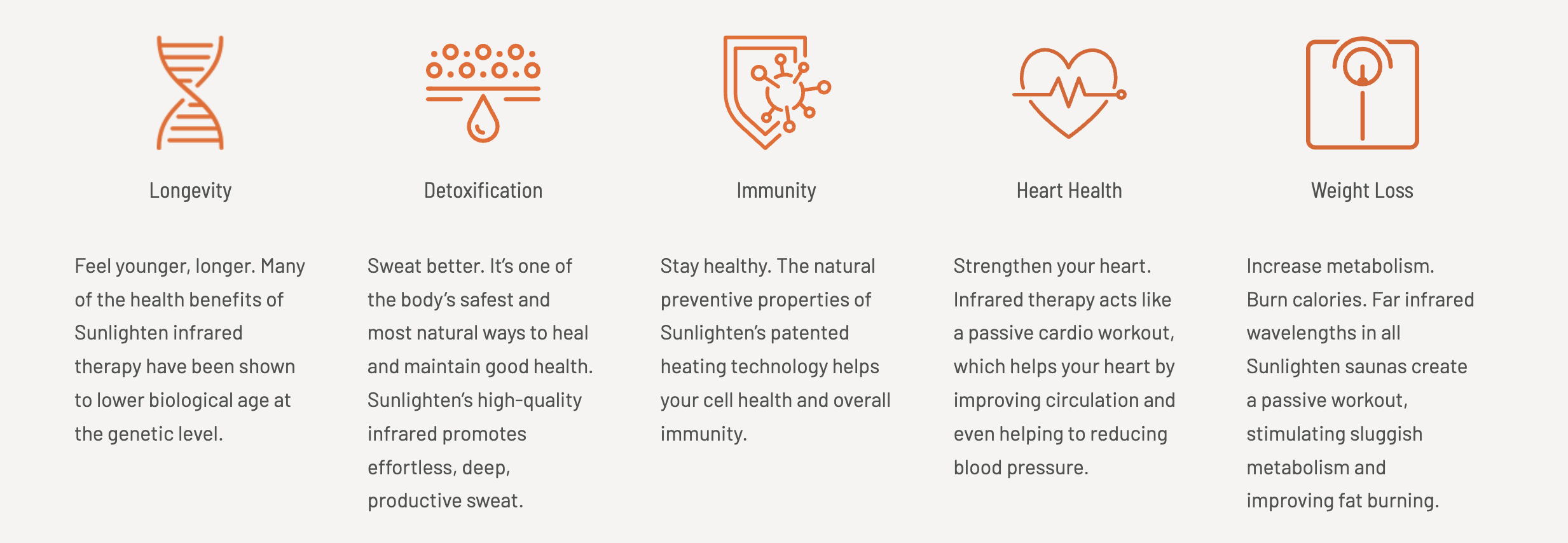 Longevity

Feel younger, longer. Many of the health benefits of Sunlighten infrared therapy have been shown to lower biological age at the genetic level.

Detoxification

Sweat better. It's one of the body's safest and most natural ways to heal and maintain good health. Sunlighten's high-quality infrared promotes effortless, deep, productive sweat.

Immunity

Stay healthy. The natural preventive properties of Sunlighten's patented heating technology helps your cell health and overall immunity.

Heart Health

Strengthen your heart. Infrared therapy acts like a passive cardio workout, which helps your heart by improving circulation and even helping to reducing blood pressure.

Weight Loss

Increase metabolism. Burn calories. Far infrared wavelengths in all Sunlighten saunas create a passive workout, stimulating sluggish metabolism and improving fat burning.